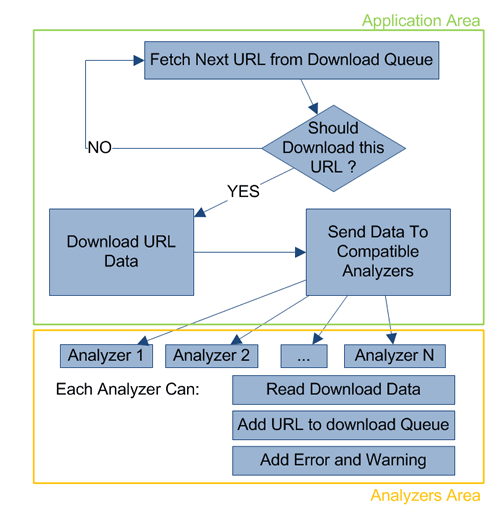 Application Area

Fetch Next URL from Download Queue

Should Download this URL ?

NO

YES

Download URL Data

Send Data To Compatible Analyzers

Analyzer 1

Analyzer 2

...

Analyzer N

Each Analyzer Can:

Read Download Data

Add URL to download Queue

Add Error and Warning

Analyzers Area